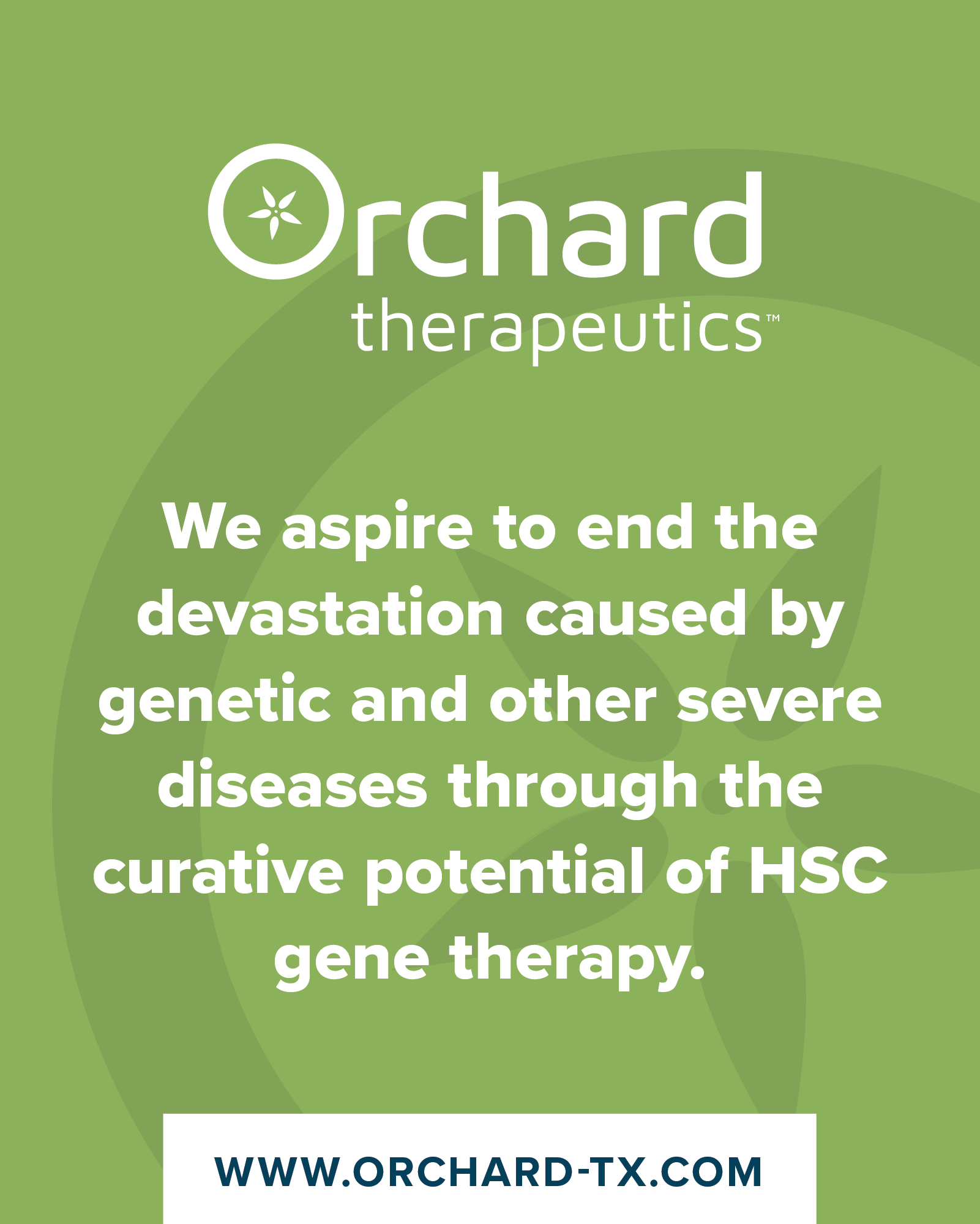 Orchard therapeutics™

We aspire to end the devastation caused by genetic and other severe diseases through the curative potential of HSC gene therapy.

WWW.ORCHARD-TX.COM